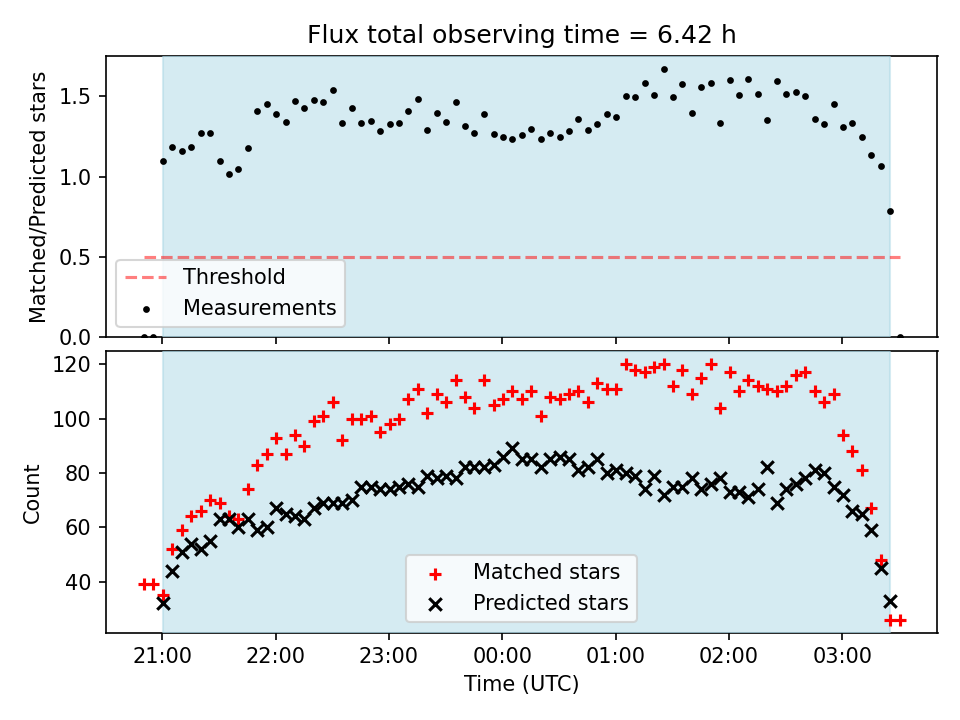 Flux total observing time = 6.42 h

Matched/Predicted stars
1.5
1.0
0.5
0.0
Threshold
Measurements

Count
120
100
80
60
40
Matched stars
Predicted stars

21:00
22:00
23:00
00:00
01:00
02:00
03:00
Time (UTC)